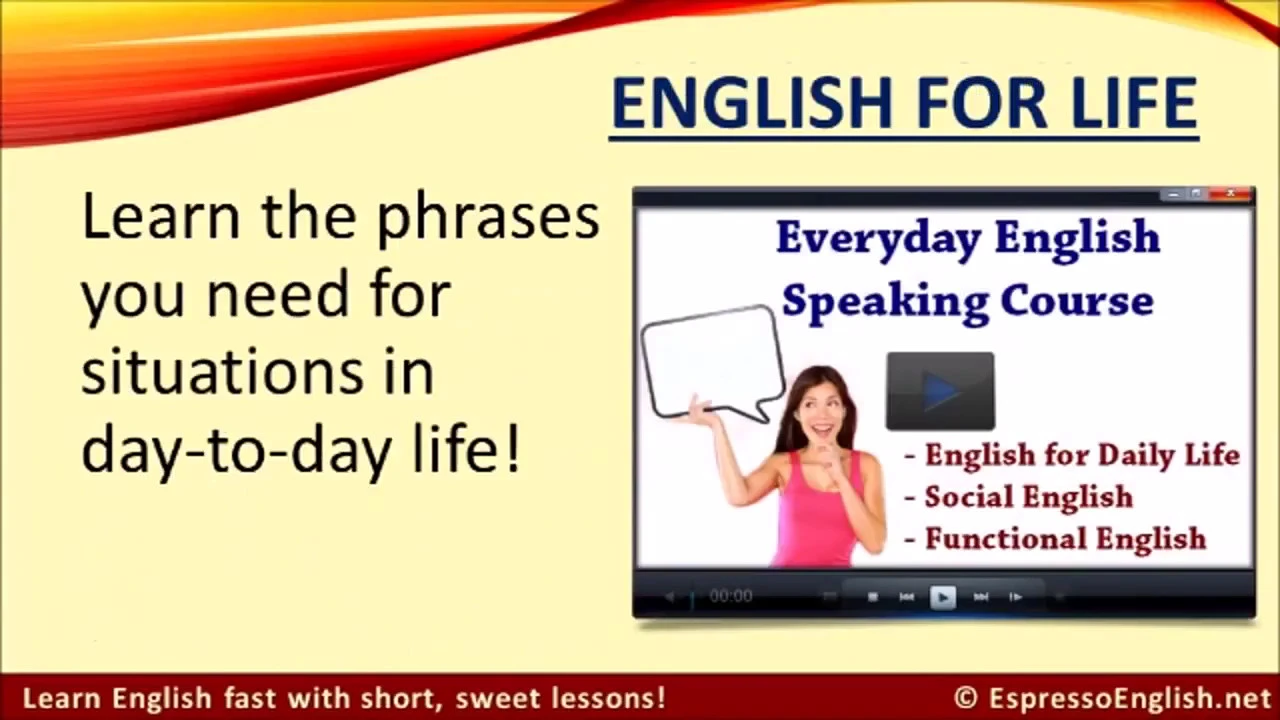 ENGLISH FOR LIFE

Learn the phrases you need for situations in day-to-day life!

Everyday English Speaking Course

- English for Daily Life
- Social English
- Functional English

00:00

Learn English fast with short, sweet lessons!

© EspressoEnglish.net